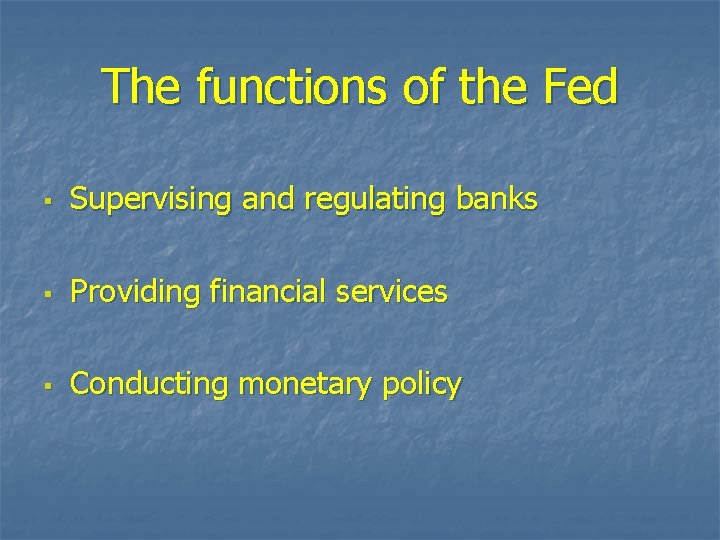 The functions of the Fed

▪ Supervising and regulating banks

▪ Providing financial services

▪ Conducting monetary policy